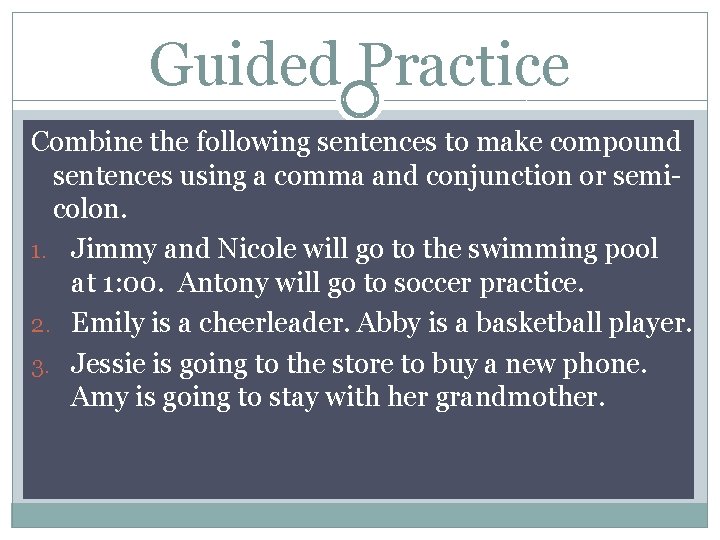 Guided Practice

Combine the following sentences to make compound sentences using a comma and conjunction or semicolon.

1. Jimmy and Nicole will go to the swimming pool at 1:00. Antony will go to soccer practice.
2. Emily is a cheerleader. Abby is a basketball player.
3. Jessie is going to the store to buy a new phone. Amy is going to stay with her grandmother.